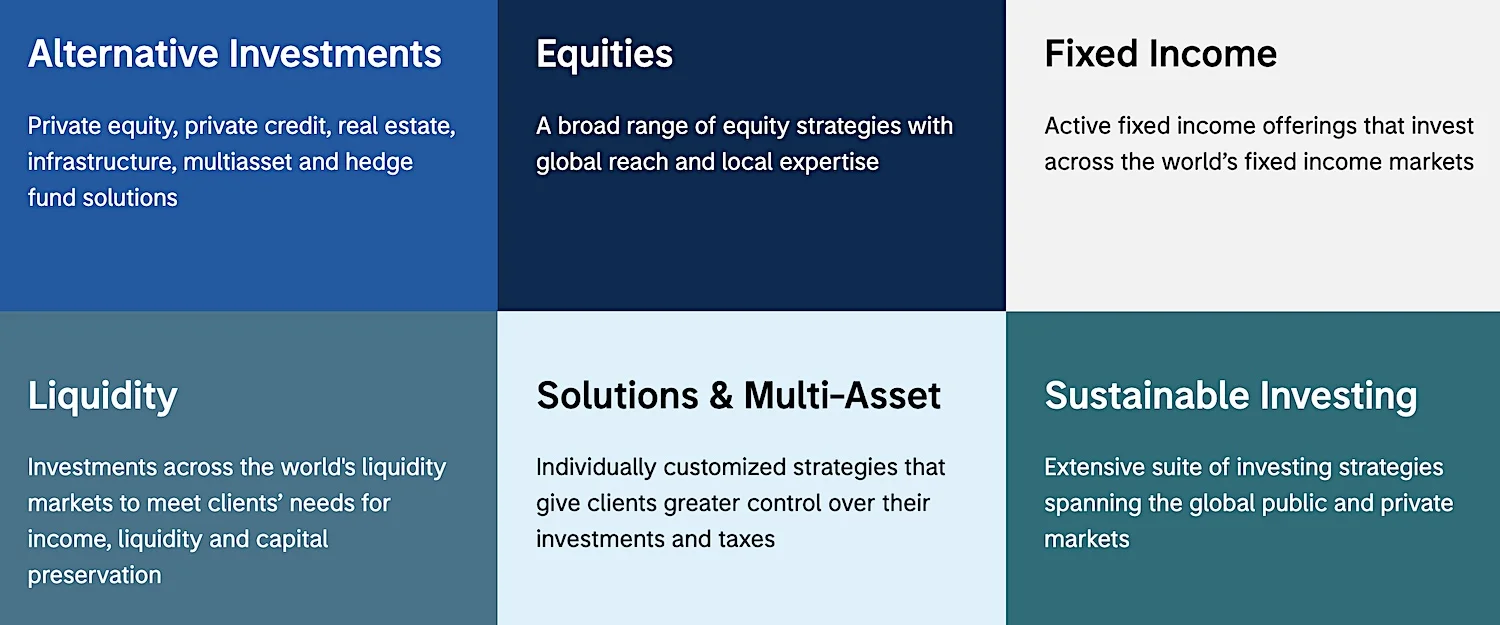 Alternative Investments

Private equity, private credit, real estate, infrastructure, multiasset and hedge fund solutions

Equities

A broad range of equity strategies with global reach and local expertise

Fixed Income

Active fixed income offerings that invest across the world's fixed income markets

Liquidity

Investments across the world's liquidity markets to meet clients' needs for income, liquidity and capital preservation

Solutions & Multi-Asset

Individually customized strategies that give clients greater control over their investments and taxes

Sustainable Investing

Extensive suite of investing strategies spanning the global public and private markets